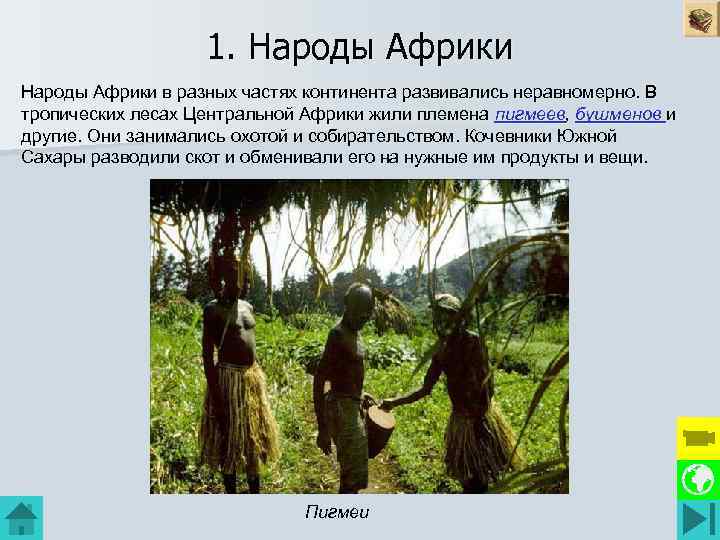 1. Народы Африки

Народы Африки в разных частях континента развивались неравномерно. В тропических лесах Центральной Африки жили племена пигмеев, бушменов и другие. Они занимались охотой и собирательством. Кочевники Южной Сахары разводили скот и обменивали его на нужные им продукты и вещи.

Пигмеи